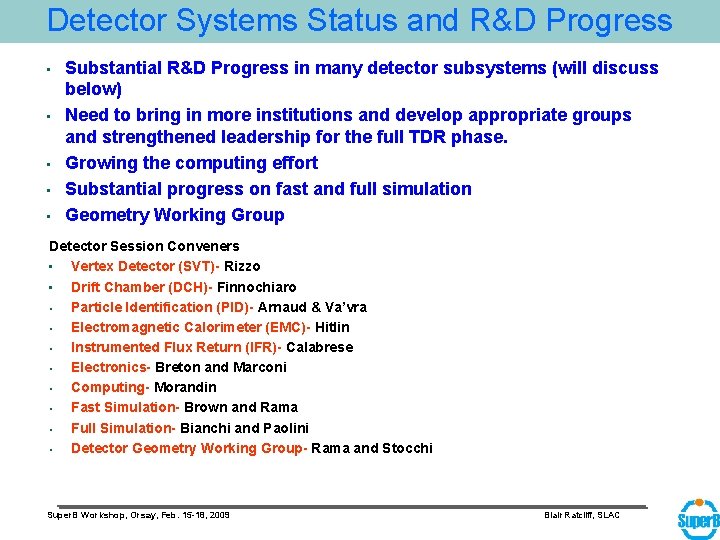 Detector Systems Status and R&D Progress

- Substantial R&D Progress in many detector subsystems (will discuss below)
- Need to bring in more institutions and develop appropriate groups and strengthened leadership for the full TDR phase.
- Growing the computing effort
- Substantial progress on fast and full simulation
- Geometry Working Group

Detector Session Conveners
- Vertex Detector (SVT)- Rizzo
- Drift Chamber (DCH)- Finnochiaro
- Particle Identification (PID)- Arnaud & Va'vra
- Electromagnetic Calorimeter (EMC)- Hitlin
- Instrumented Flux Return (IFR)- Calabrese
- Electronics- Breton and Marconi
- Computing- Morandin
- Fast Simulation- Brown and Rama
- Full Simulation- Bianchi and Paolini
- Detector Geometry Working Group- Rama and Stocchi

SuperB Workshop, Orsay, Feb. 15-18, 2009

Blair Ratcliff, SLAC

SuperB